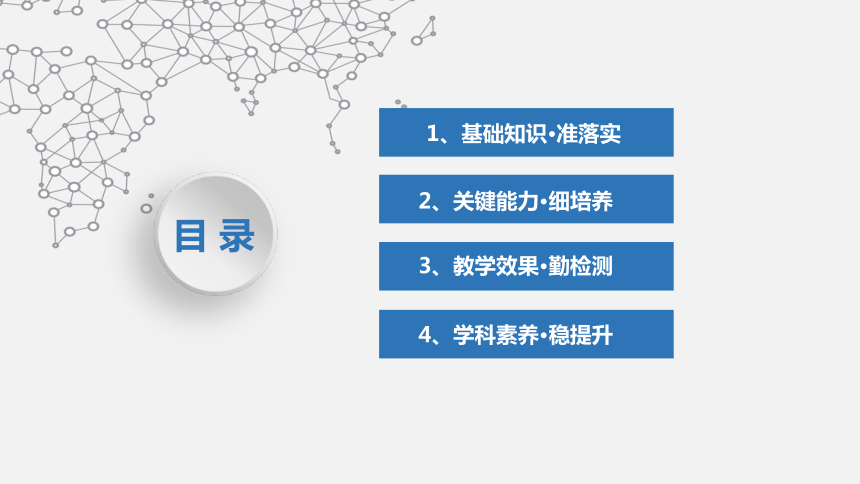 目 录

1、基础知识·准落实

2、关键能力·细培养

3、教学效果·勤检测

4、学科素养·稳提升